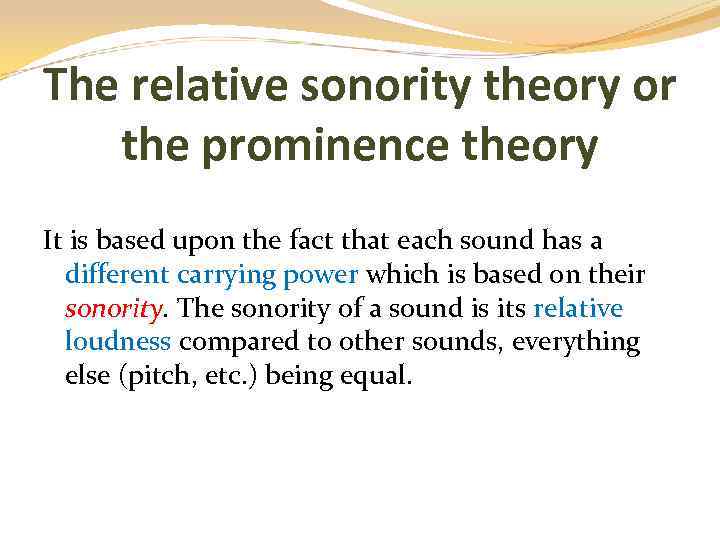 The relative sonority theory or the prominence theory

It is based upon the fact that each sound has a different carrying power which is based on their sonority. The sonority of a sound is its relative loudness compared to other sounds, everything else (pitch, etc.) being equal.